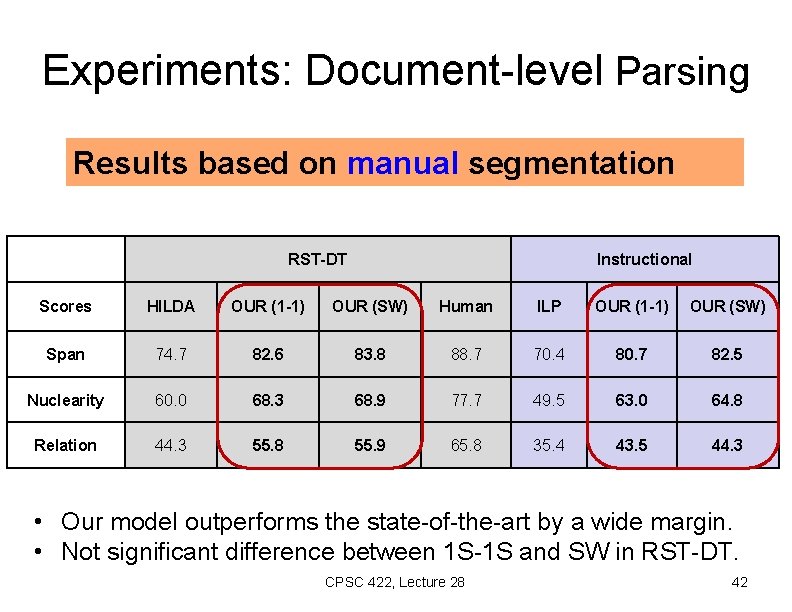 Experiments: Document-level Parsing

Results based on manual segmentation

| | RST-DT | | | | Instructional | | |
|---|---|---|---|---|---|---|---|
| Scores | HILDA | OUR (1-1) | OUR (SW) | Human | ILP | OUR (1-1) | OUR (SW) |
| Span | 74.7 | 82.6 | 83.8 | 88.7 | 70.4 | 80.7 | 82.5 |
| Nuclearity | 60.0 | 68.3 | 68.9 | 77.7 | 49.5 | 63.0 | 64.8 |
| Relation | 44.3 | 55.8 | 55.9 | 65.8 | 35.4 | 43.5 | 44.3 |

• Our model outperforms the state-of-the-art by a wide margin.
• Not significant difference between 1S-1S and SW in RST-DT.

CPSC 422, Lecture 28

42